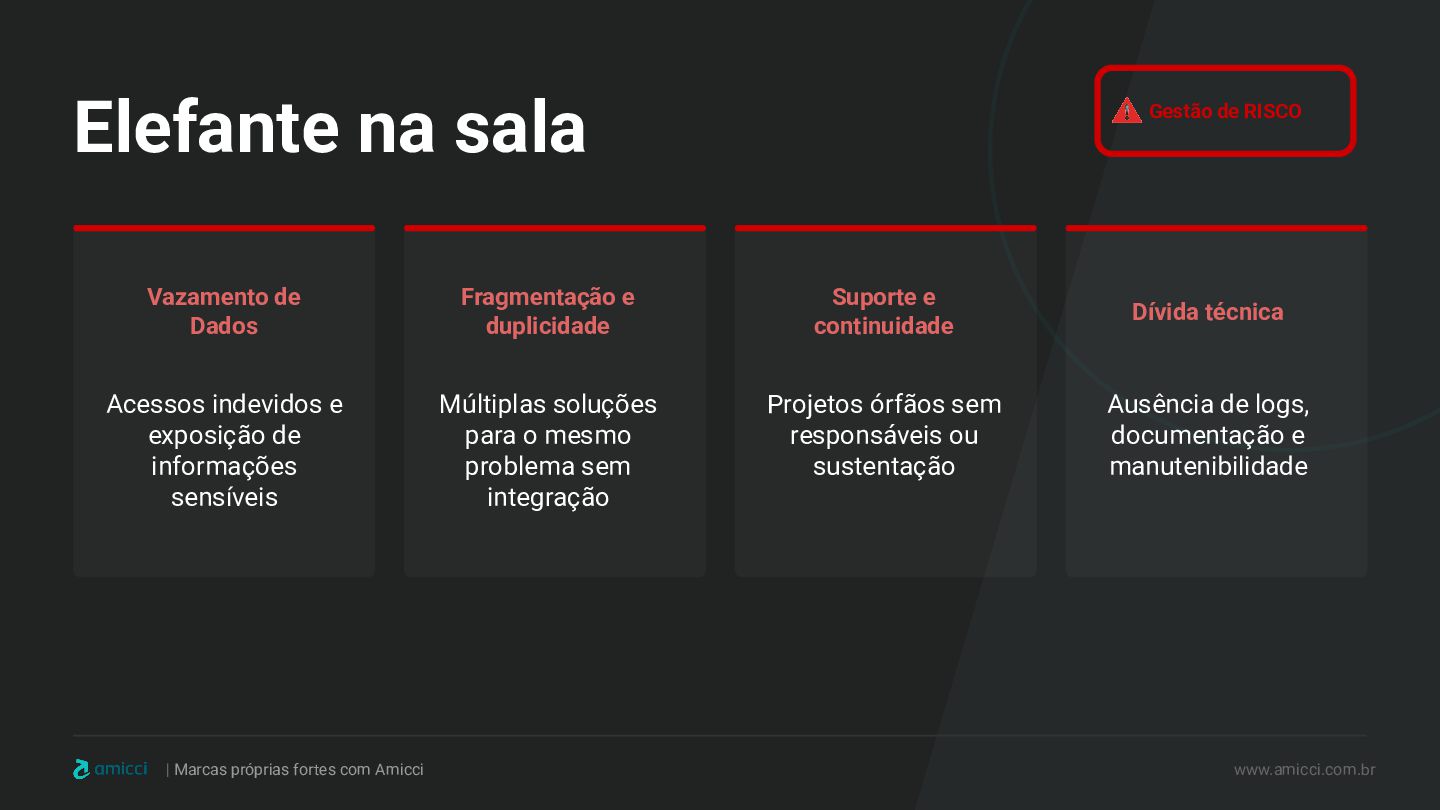 Elefante na sala

Gestão de RISCO

Vazamento de Dados

Acessos indevidos e exposição de informações sensíveis

Fragmentação e duplicidade

Múltiplas soluções para o mesmo problema sem integração

Suporte e continuidade

Projetos órfãos sem responsáveis ou sustentação

Dívida técnica

Ausência de logs, documentação e manutenibilidade

amicci | Marcas próprias fortes com Amicci

www.amicci.com.br